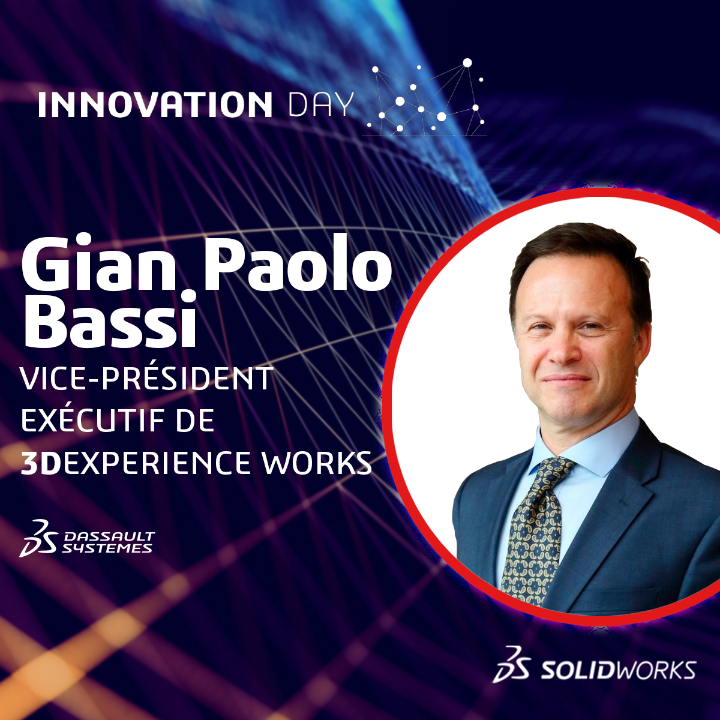 INNOVATION DAY

Gian Paolo Bassi

VICE-PRÉSIDENT EXÉCUTIF DE 3DEXPERIENCE WORKS

DASSAULT SYSTEMES

SOLIDWORKS